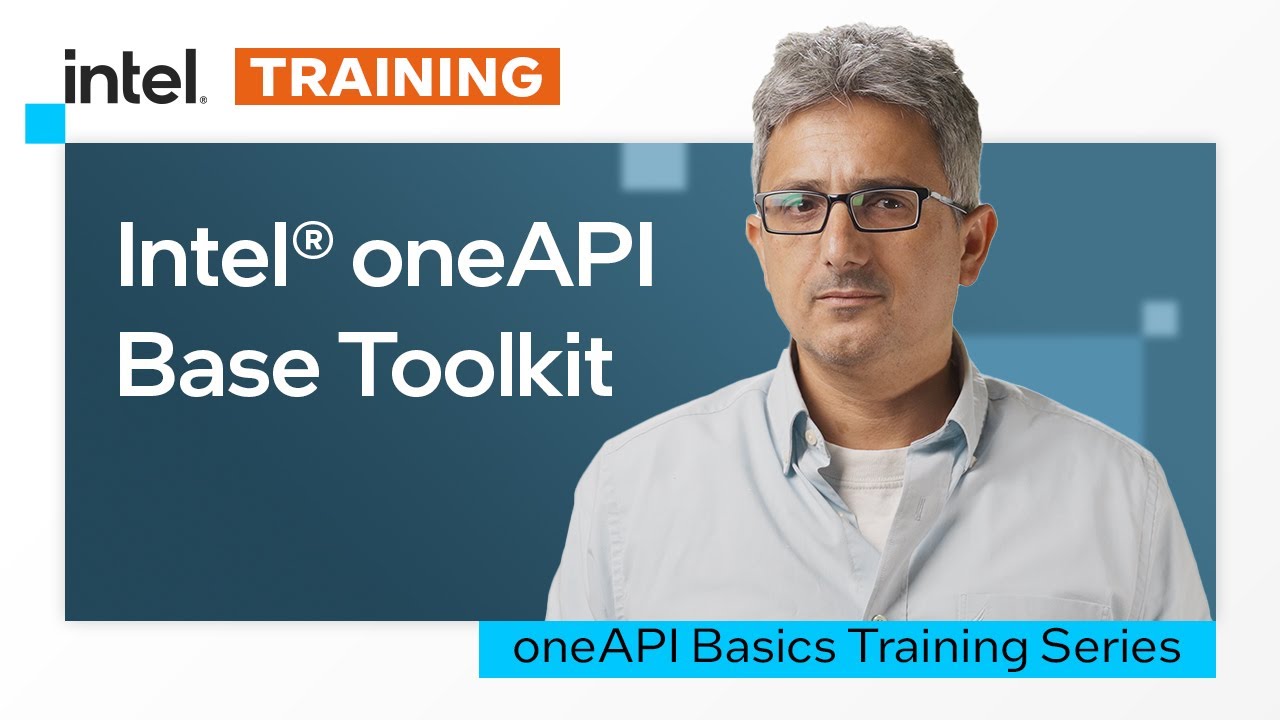 intel. TRAINING

Intel® oneAPI Base Toolkit

oneAPI Basics Training Series